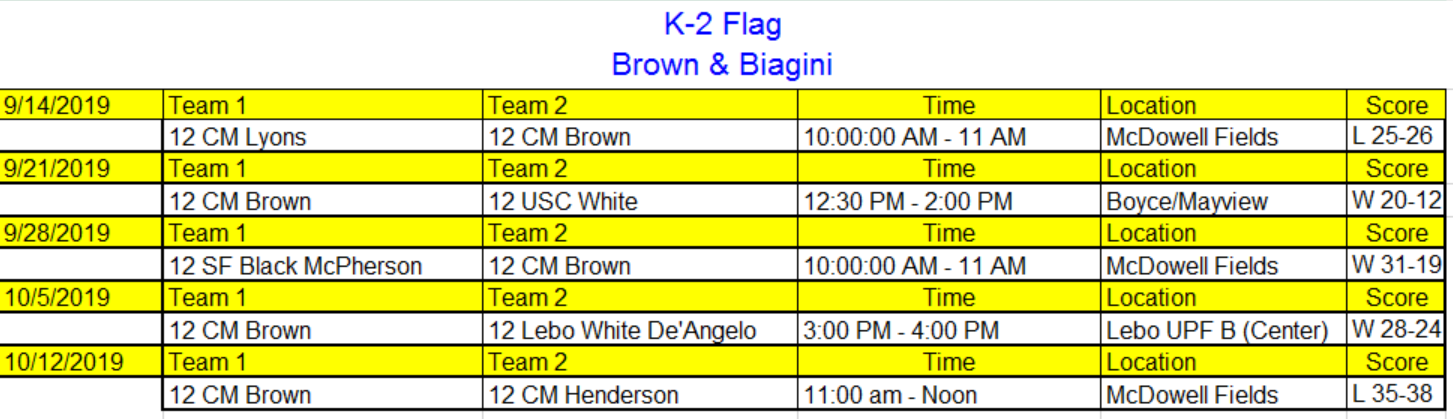 K-2 Flag
Brown & Biagini

| 9/14/2019 | Team 1 | Team 2 | Time | Location | Score |
|---|---|---|---|---|---|
| | 12 CM Lyons | 12 CM Brown | 10:00:00 AM - 11 AM | McDowell Fields | L 25-26 |
| 9/21/2019 | Team 1 | Team 2 | Time | Location | Score |
| | 12 CM Brown | 12 USC White | 12:30 PM - 2:00 PM | Boyce/Mayview | W 20-12 |
| 9/28/2019 | Team 1 | Team 2 | Time | Location | Score |
| | 12 SF Black McPherson | 12 CM Brown | 10:00:00 AM - 11 AM | McDowell Fields | W 31-19 |
| 10/5/2019 | Team 1 | Team 2 | Time | Location | Score |
| | 12 CM Brown | 12 Lebo White De'Angelo | 3:00 PM - 4:00 PM | Lebo UPF B (Center) | W 28-24 |
| 10/12/2019 | Team 1 | Team 2 | Time | Location | Score |
| | 12 CM Brown | 12 CM Henderson | 11:00 am - Noon | McDowell Fields | L 35-38 |